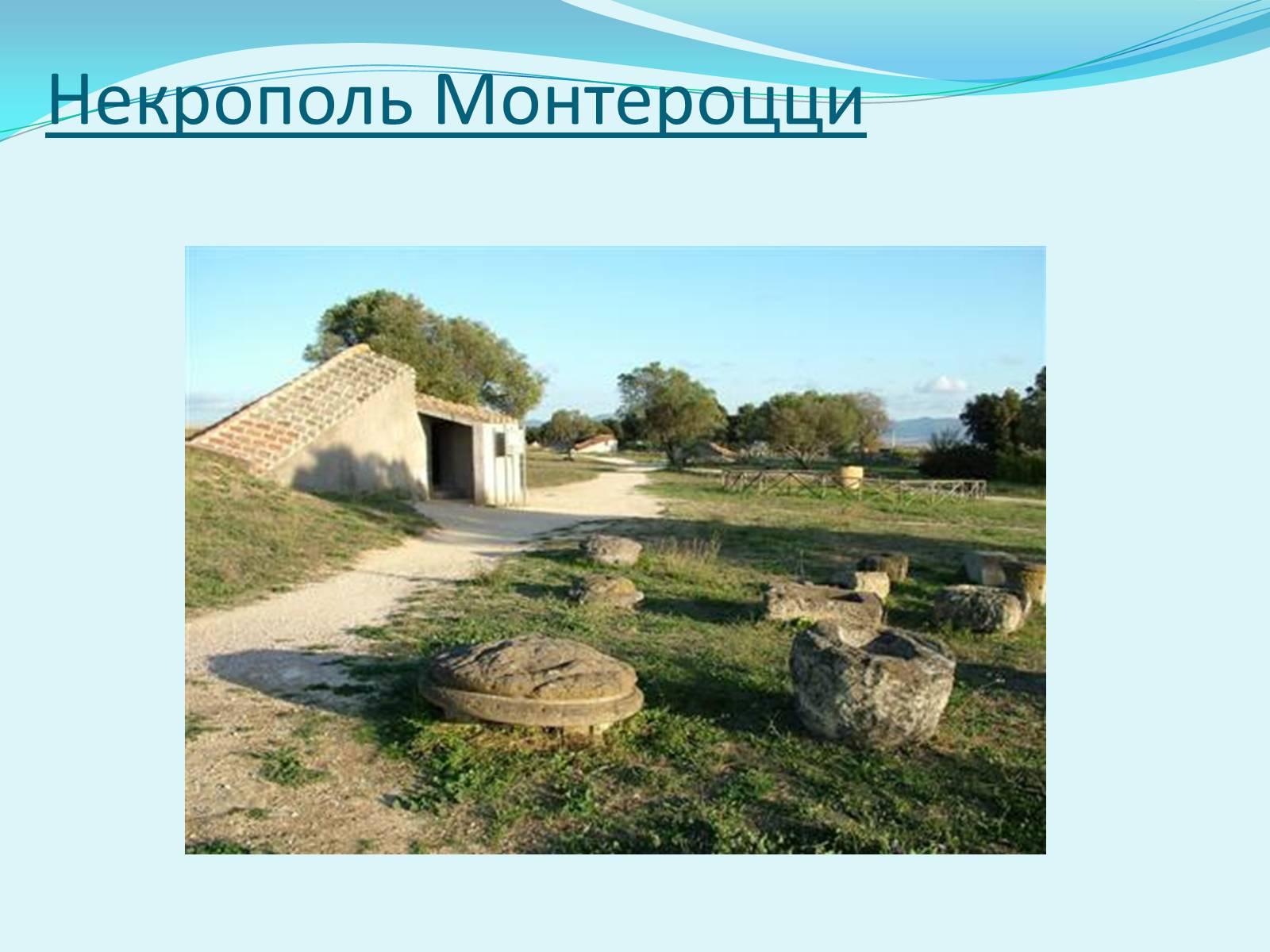 Некрополь Монтероцци